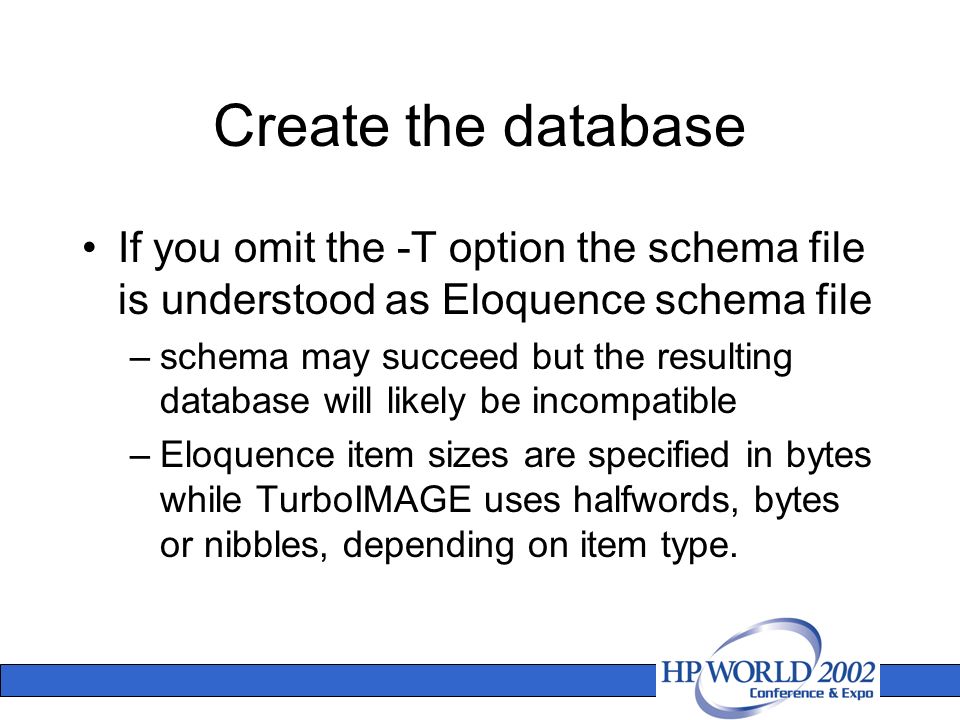 Create the database

• If you omit the -T option the schema file is understood as Eloquence schema file
– schema may succeed but the resulting database will likely be incompatible
– Eloquence item sizes are specified in bytes while TurboIMAGE uses halfwords, bytes or nibbles, depending on item type.

HP WORLD 2002
Conference & Expo